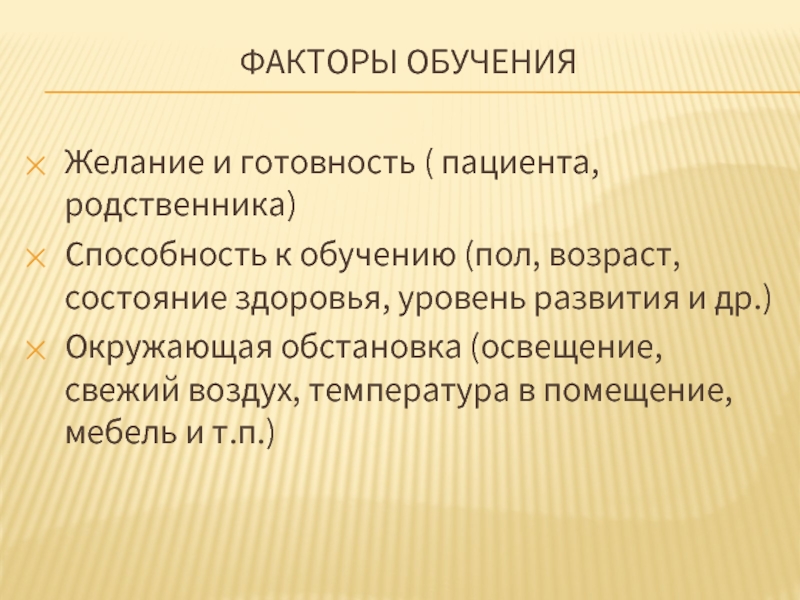 ФАКТОРЫ ОБУЧЕНИЯ

Желание и готовность ( пациента, родственника)

Способность к обучению (пол, возраст, состояние здоровья, уровень развития и др.)

Окружающая обстановка (освещение, свежий воздух, температура в помещение, мебель и т.п.)